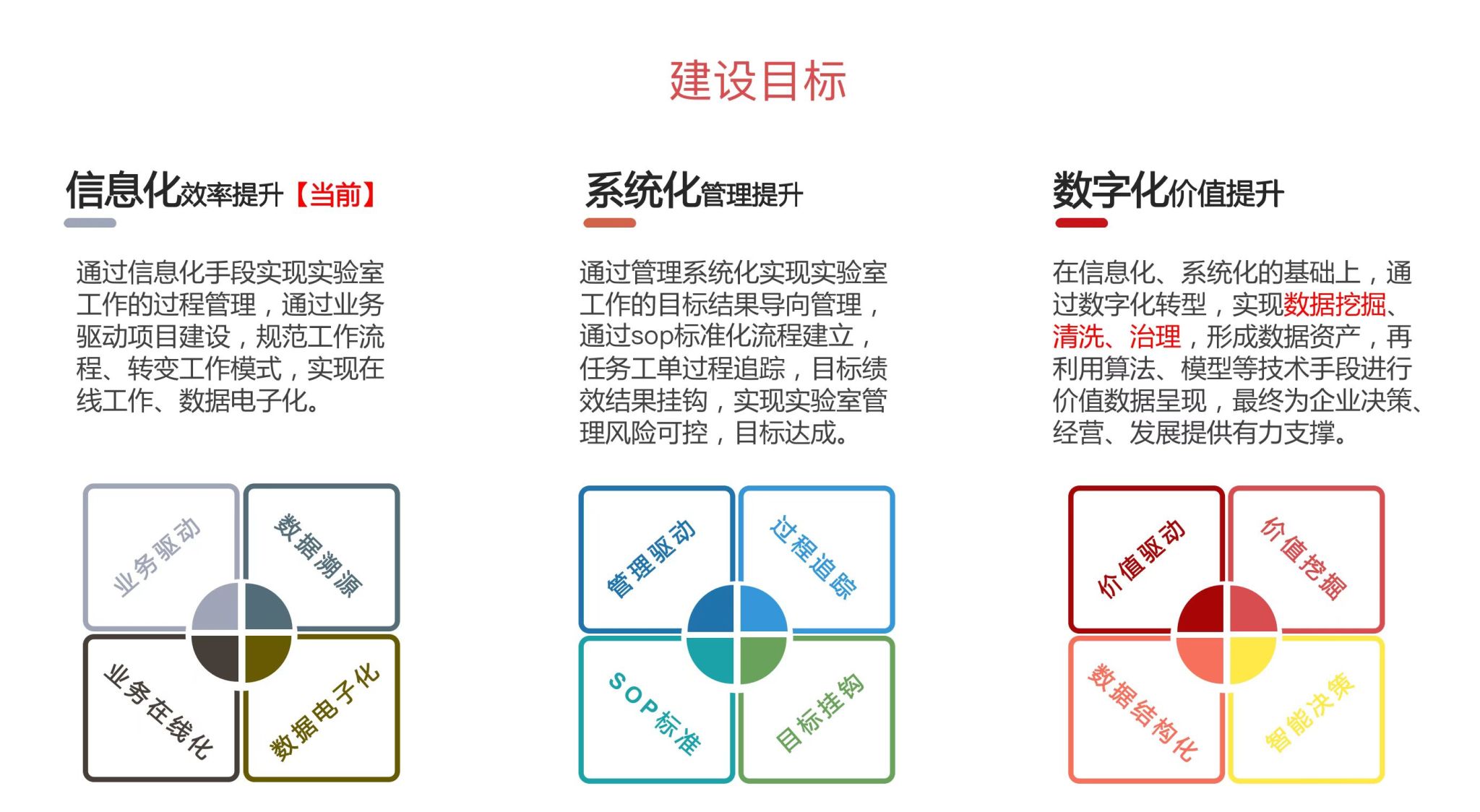 建设目标

信息化效率提升【当前】

通过信息化手段实现实验室工作的过程管理，通过业务驱动项目建设，规范工作流程、转变工作模式，实现在线工作、数据电子化。

业务驱动
数据溯源
业务在线化
数据电子化

系统化管理提升

通过管理系统化实现实验室工作的目标结果导向管理，通过sop标准化流程建立，任务工单过程追踪，目标绩效结果挂钩，实现实验室管理风险可控，目标达成。

管理驱动
过程追踪
SOP标准
目标挂钩

数字化价值提升

在信息化、系统化的基础上，通过数字化转型，实现数据挖掘、清洗、治理，形成数据资产，再利用算法、模型等技术手段进行价值数据呈现，最终为企业决策、经营、发展提供有力支撑。

价值驱动
价值挖掘
数据结构化
智能决策